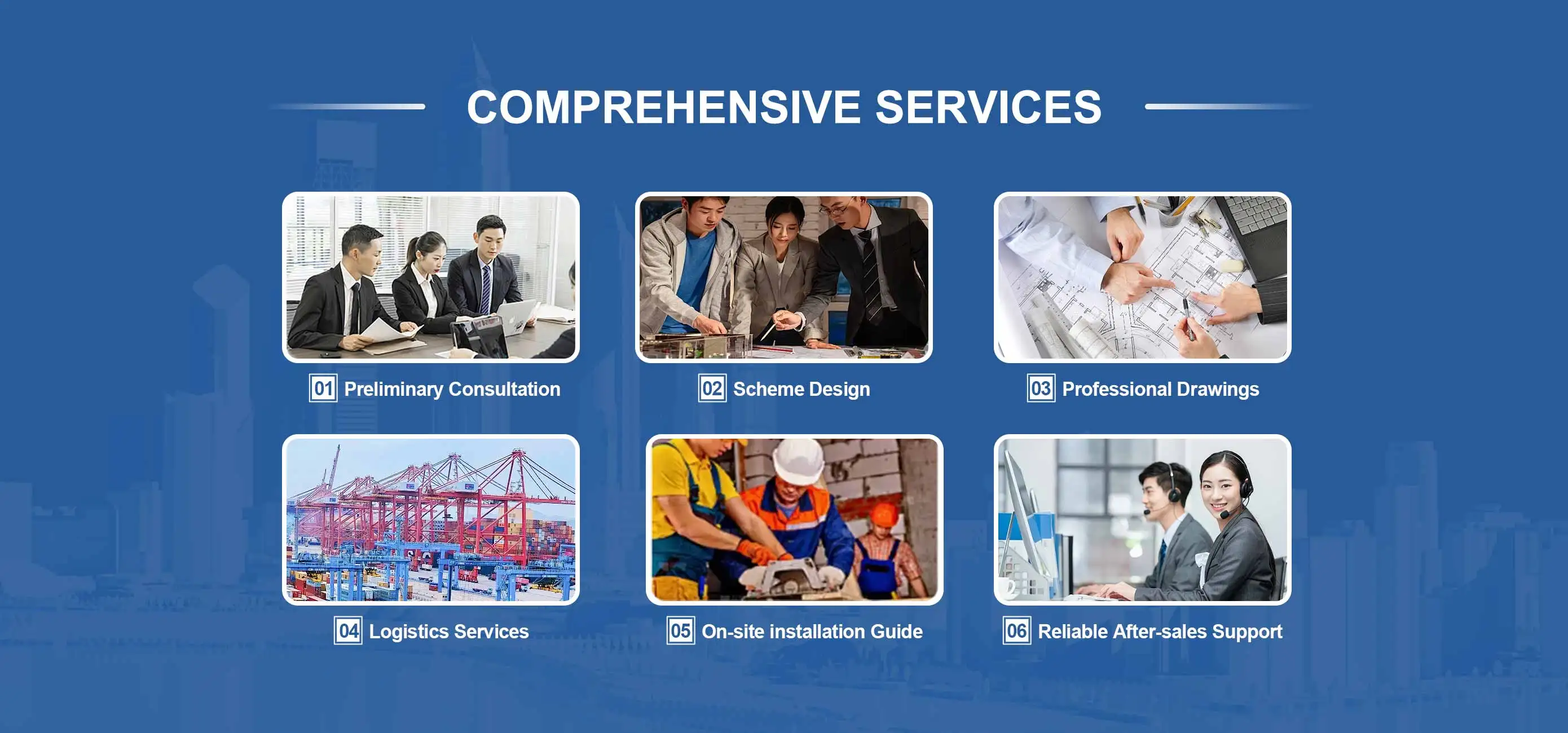 COMPREHENSIVE SERVICES

01 Preliminary Consultation

02 Scheme Design

03 Professional Drawings

04 Logistics Services

05 On-site installation Guide

06 Reliable After-sales Support